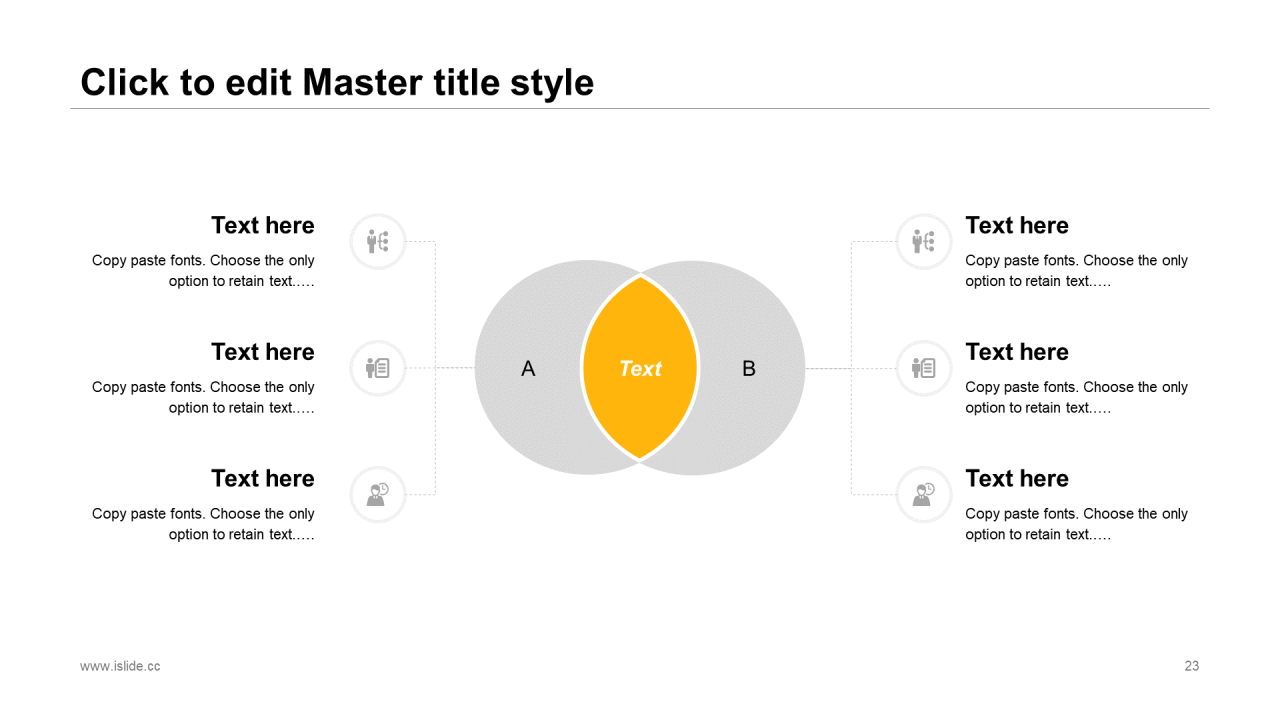 Click to edit Master title style

Text here

Copy paste fonts. Choose the only option to retain text.….

Text here

Copy paste fonts. Choose the only option to retain text.….

Text here

Copy paste fonts. Choose the only option to retain text.….

A

Text

B

Text here

Copy paste fonts. Choose the only option to retain text.….

Text here

Copy paste fonts. Choose the only option to retain text.….

Text here

Copy paste fonts. Choose the only option to retain text.….

www.islide.cc

23